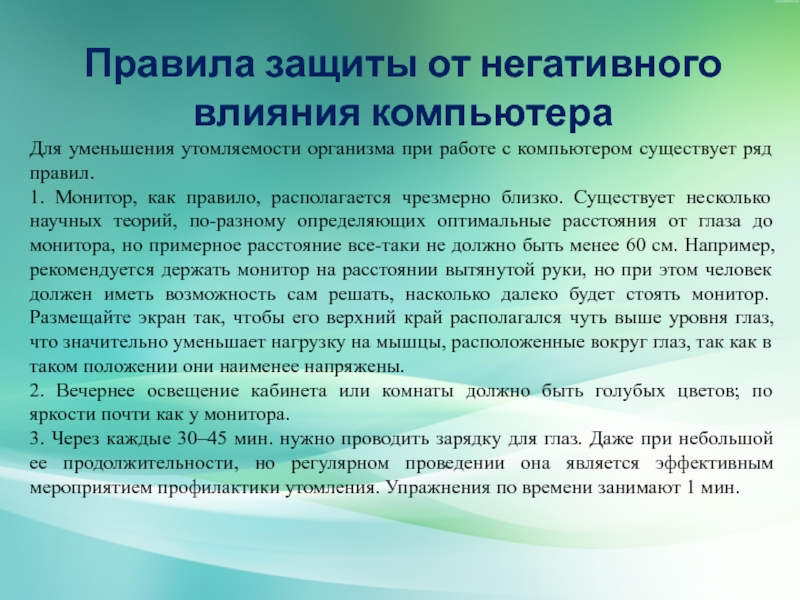 Правила защиты от негативного влияния компьютера

Для уменьшения утомляемости организма при работе с компьютером существует ряд правил.
1. Монитор, как правило, располагается чрезмерно близко. Существует несколько научных теорий, по-разному определяющих оптимальные расстояния от глаза до монитора, но примерное расстояние все-таки не должно быть менее 60 см. Например, рекомендуется держать монитор на расстоянии вытянутой руки, но при этом человек должен иметь возможность сам решать, насколько далеко будет стоять монитор. Размещайте экран так, чтобы его верхний край располагался чуть выше уровня глаз, что значительно уменьшает нагрузку на мышцы, расположенные вокруг глаз, так как в таком положении они наименее напряжены.
2. Вечернее освещение кабинета или комнаты должно быть голубых цветов; по яркости почти как у монитора.
3. Через каждые 30–45 мин. нужно проводить зарядку для глаз. Даже при небольшой ее продолжительности, но регулярном проведении она является эффективным мероприятием профилактики утомления. Упражнения по времени занимают 1 мин.